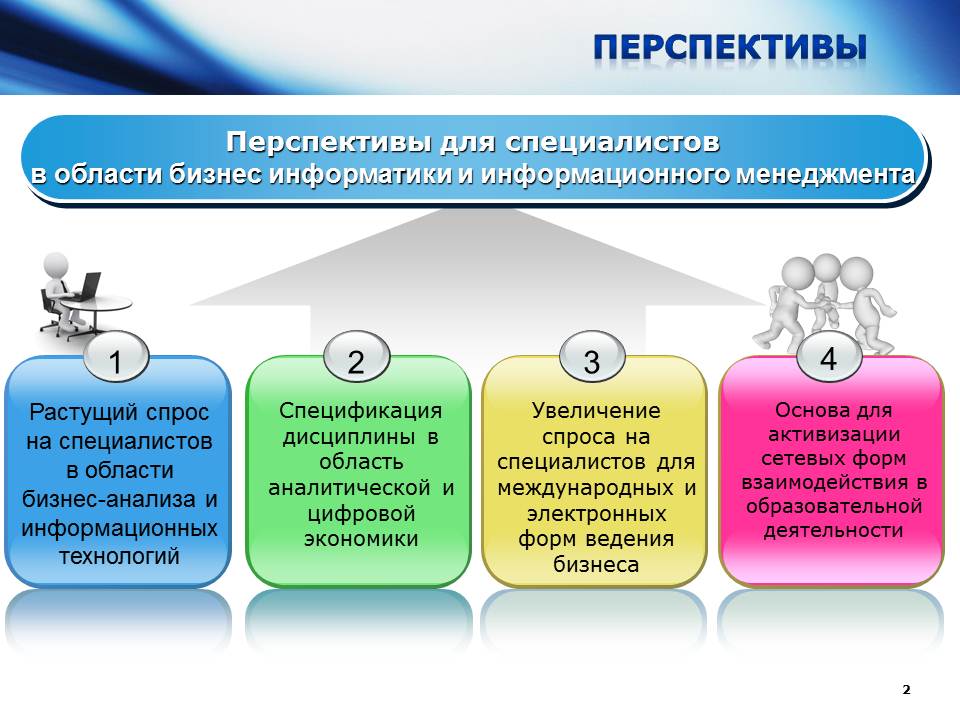 ПЕРСПЕКТИВЫ

Перспективы для специалистов
в области бизнес информатики и информационного менеджмента

1

Растущий спрос на специалистов в области бизнес-анализа и информационных технологий

2

Спецификация дисциплины в область аналитической и цифровой экономики

3

Увеличение спроса на специалистов для международных и электронных форм ведения бизнеса

4

Основа для активизации сетевых форм взаимодействия в образовательной деятельности

2